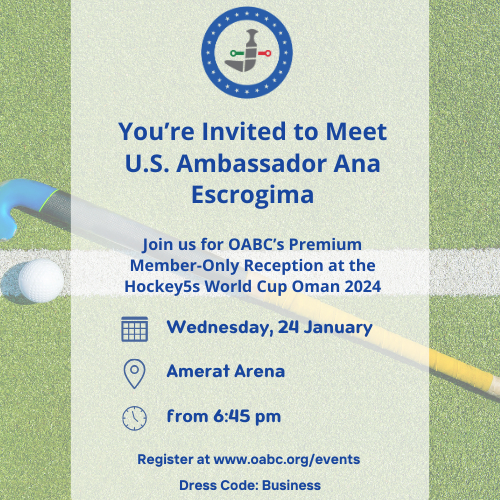 You're Invited to Meet U.S. Ambassador Ana Escrogima

Join us for OABC's Premium Member-Only Reception at the Hockey5s World Cup Oman 2024

Wednesday, 24 January

Amerat Arena

from 6:45 pm

Register at www.oabc.org/events

Dress Code: Business